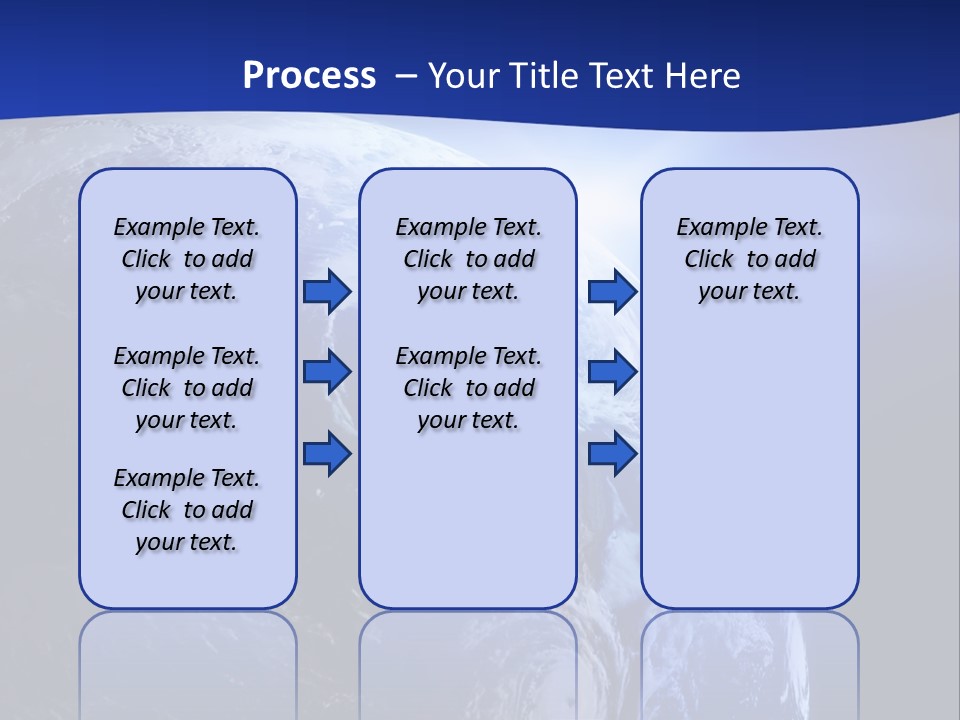 Process – Your Title Text Here

Example Text. Click to add your text.

Example Text. Click to add your text.

Example Text. Click to add your text.

Example Text. Click to add your text.

Example Text. Click to add your text.

Example Text. Click to add your text.